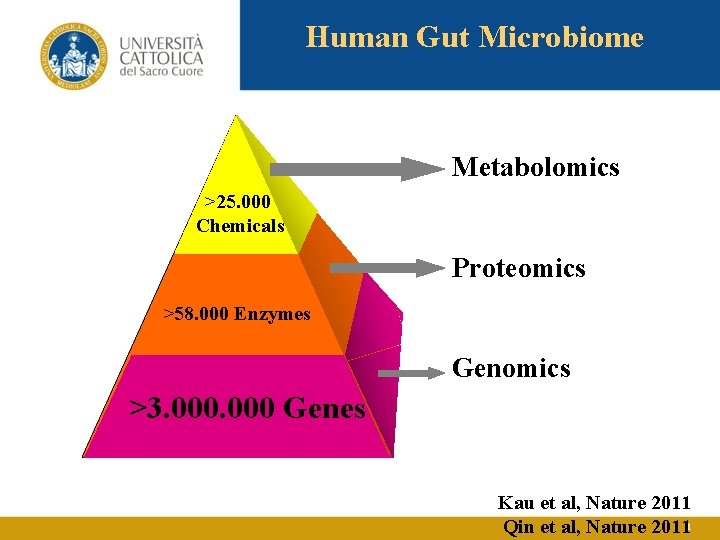 UNIVERSITÀ CATTOLICA del Sacro Cuore

Human Gut Microbiome

>25.000 Chemicals

>58.000 Enzymes

>3.000.000 Genes

Metabolomics

Proteomics

Genomics

Kau et al, Nature 2011
Qin et al, Nature 2011